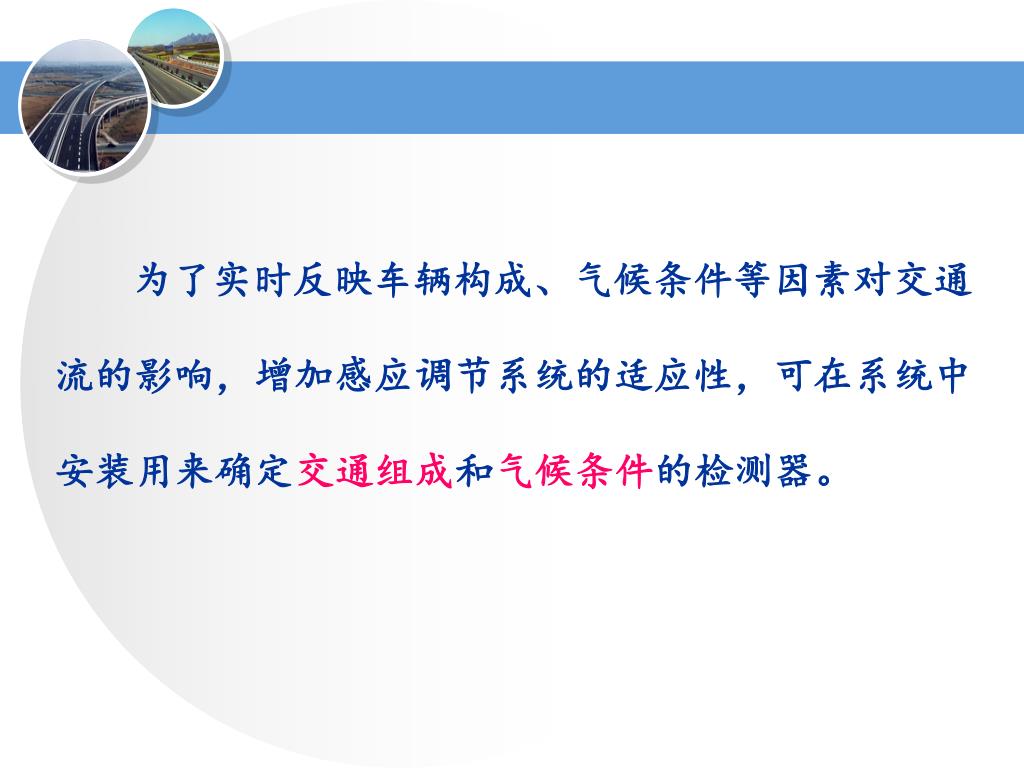 为了实时反映车辆构成、气候条件等因素对交通流的影响，增加感应调节系统的适应性，可在系统中安装用来确定交通组成和气候条件的检测器。